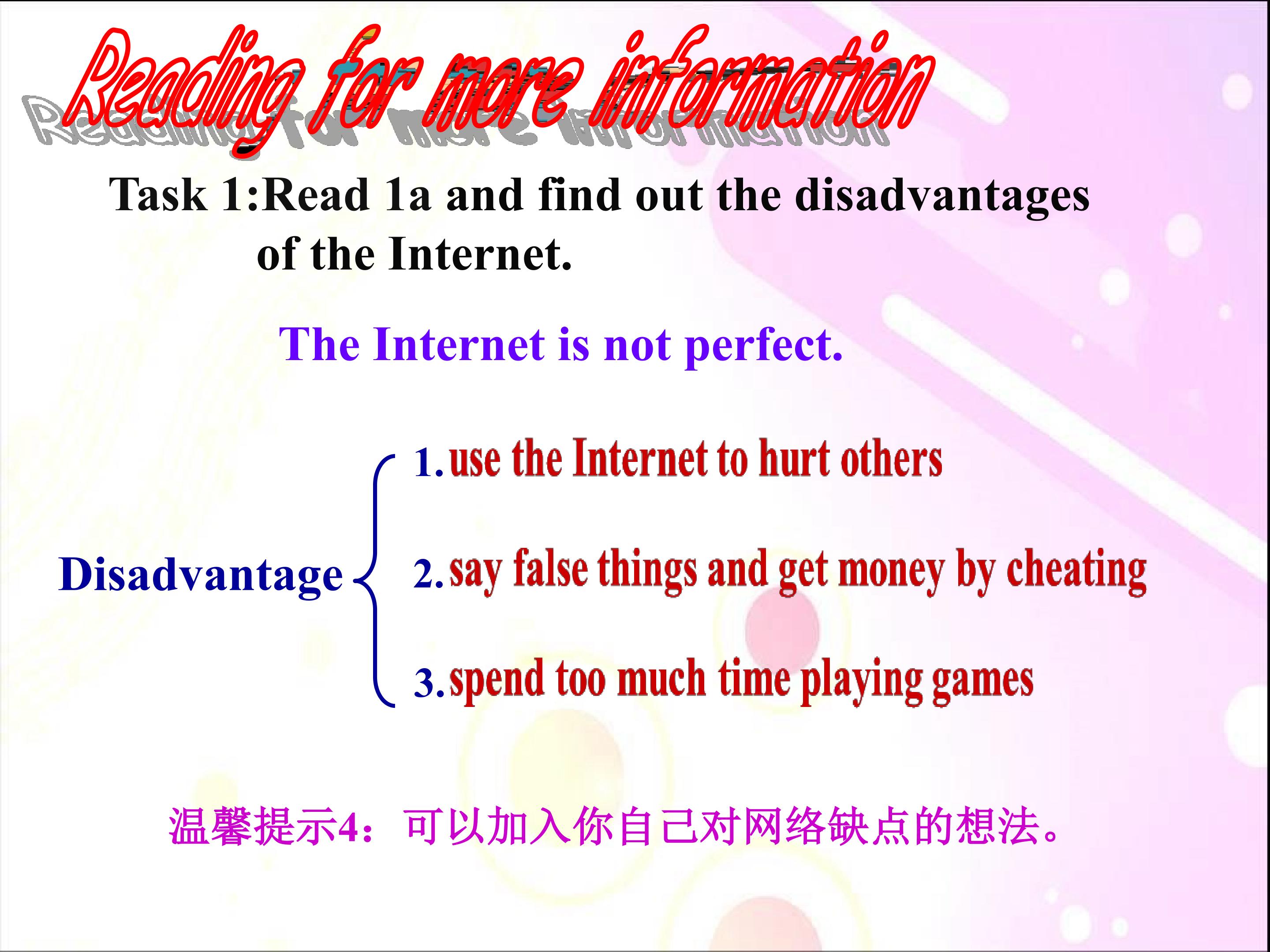 Reading for more information

Task 1:Read 1a and find out the disadvantages of the Internet.

The Internet is not perfect.

Disadvantage

1. use the Internet to hurt others

2. say false things and get money by cheating

3. spend too much time playing games

温馨提示4：可以加入你自己对网络缺点的想法。